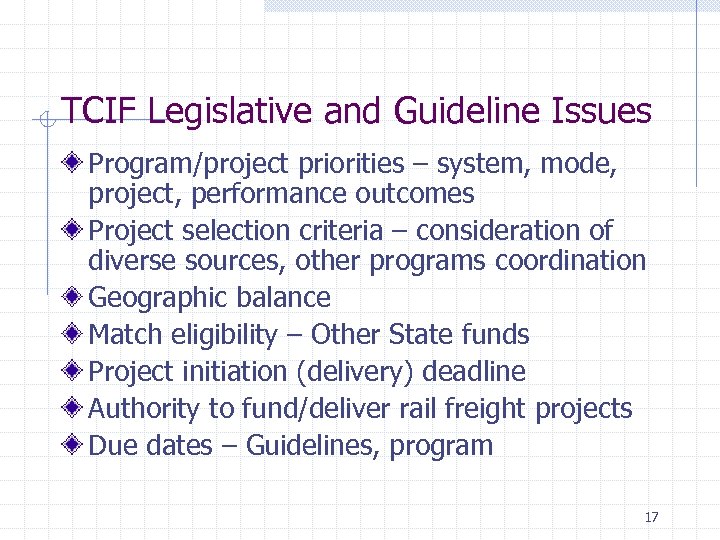 TCIF Legislative and Guideline Issues

Program/project priorities – system, mode, project, performance outcomes

Project selection criteria – consideration of diverse sources, other programs coordination

Geographic balance

Match eligibility – Other State funds

Project initiation (delivery) deadline

Authority to fund/deliver rail freight projects

Due dates – Guidelines, program

17